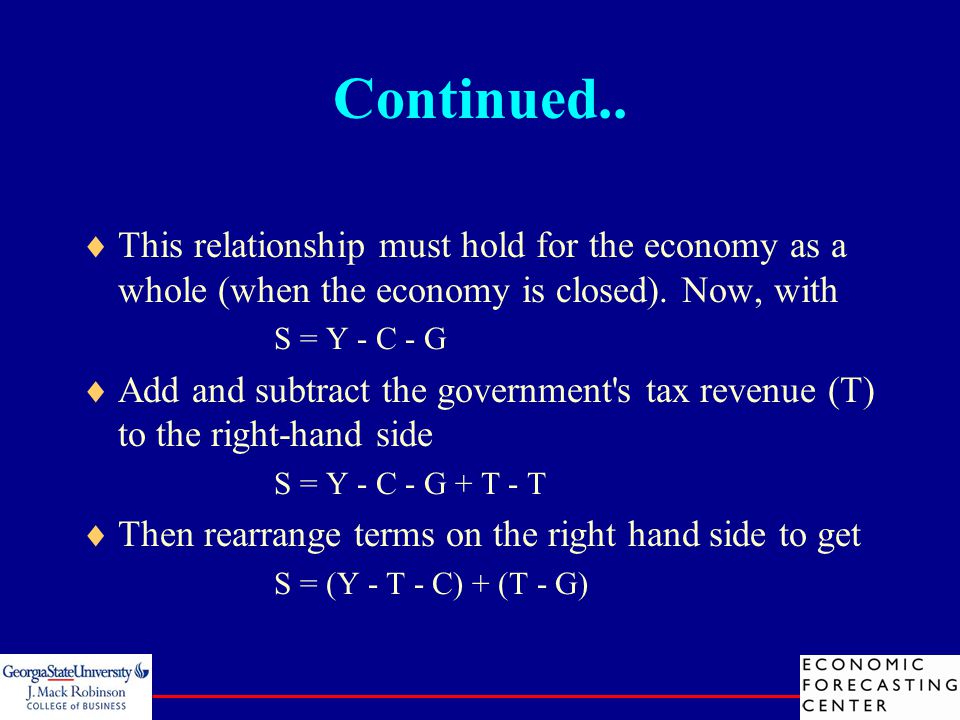 Continued..

♦ This relationship must hold for the economy as a whole (when the economy is closed). Now, with

$S = Y - C - G$

♦ Add and subtract the government's tax revenue (T) to the right-hand side

$S = Y - C - G + T - T$

♦ Then rearrange terms on the right hand side to get

$S = (Y - T - C) + (T - G)$

GeorgiaStateUniversity
J. Mack Robinson
COLLEGE of BUSINESS

ECONOMIC
FORECASTING
CENTER